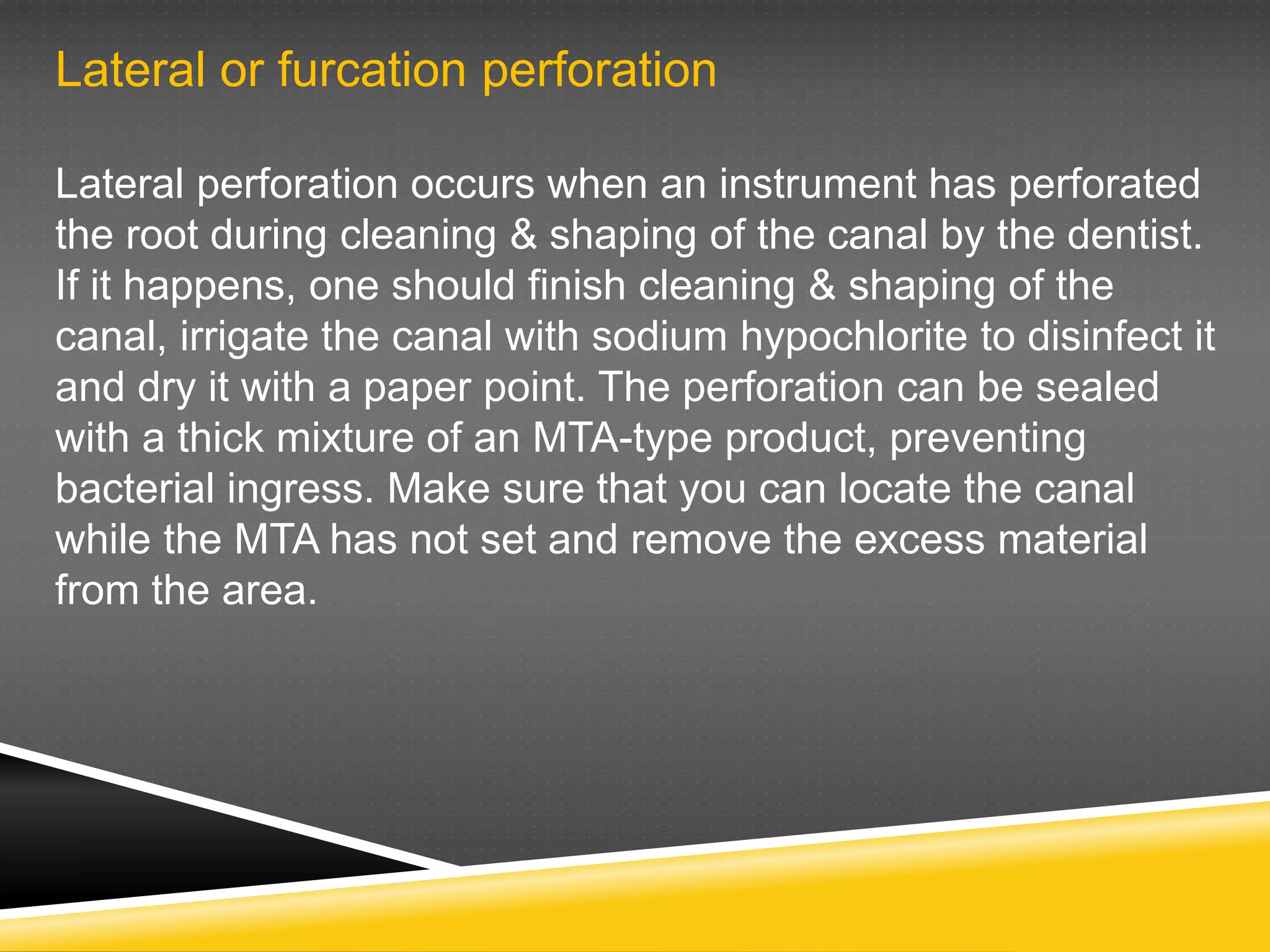 Lateral or furcation perforation

Lateral perforation occurs when an instrument has perforated the root during cleaning & shaping of the canal by the dentist. If it happens, one should finish cleaning & shaping of the canal, irrigate the canal with sodium hypochlorite to disinfect it and dry it with a paper point. The perforation can be sealed with a thick mixture of an MTA-type product, preventing bacterial ingress. Make sure that you can locate the canal while the MTA has not set and remove the excess material from the area.